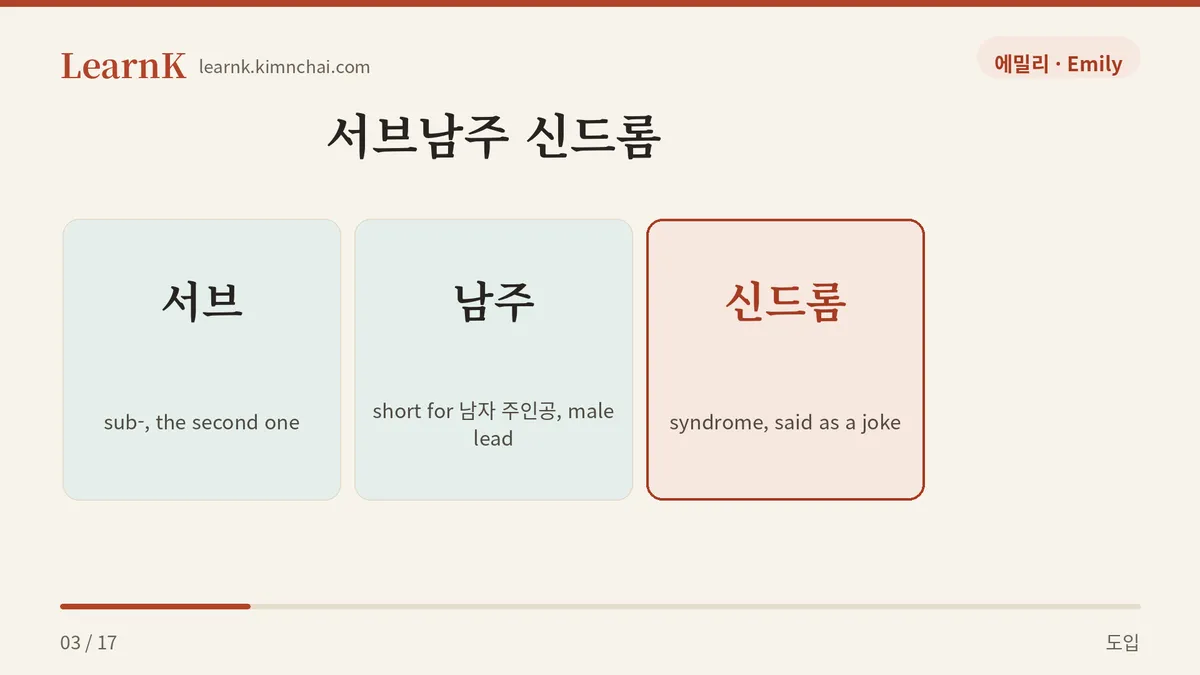 LearnK learnk.kimnchai.com

에밀리 · Emily

서브남주 신드롬

서브

sub-, the second one

남주

short for 남자 주인공, male lead

신드롬

syndrome, said as a joke

03 / 17

도입